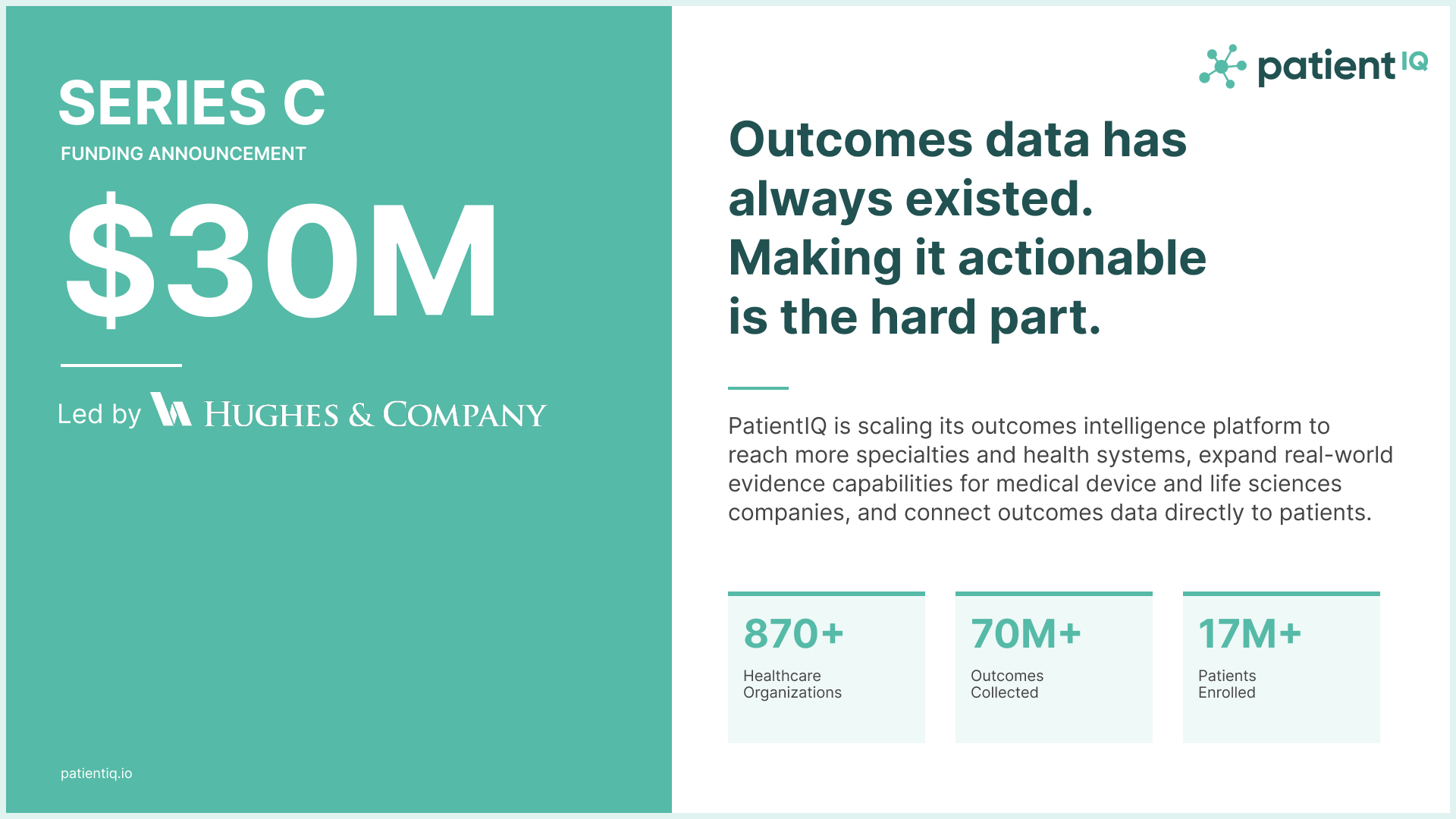 SERIES C
FUNDING ANNOUNCEMENT
$30M

Led by HUGHES & COMPANY

patientiq.io

patient IQ

Outcomes data has always existed. Making it actionable is the hard part.

PatientIQ is scaling its outcomes intelligence platform to reach more specialties and health systems, expand real-world evidence capabilities for medical device and life sciences companies, and connect outcomes data directly to patients.

870+
Healthcare Organizations

70M+
Outcomes Collected

17M+
Patients Enrolled